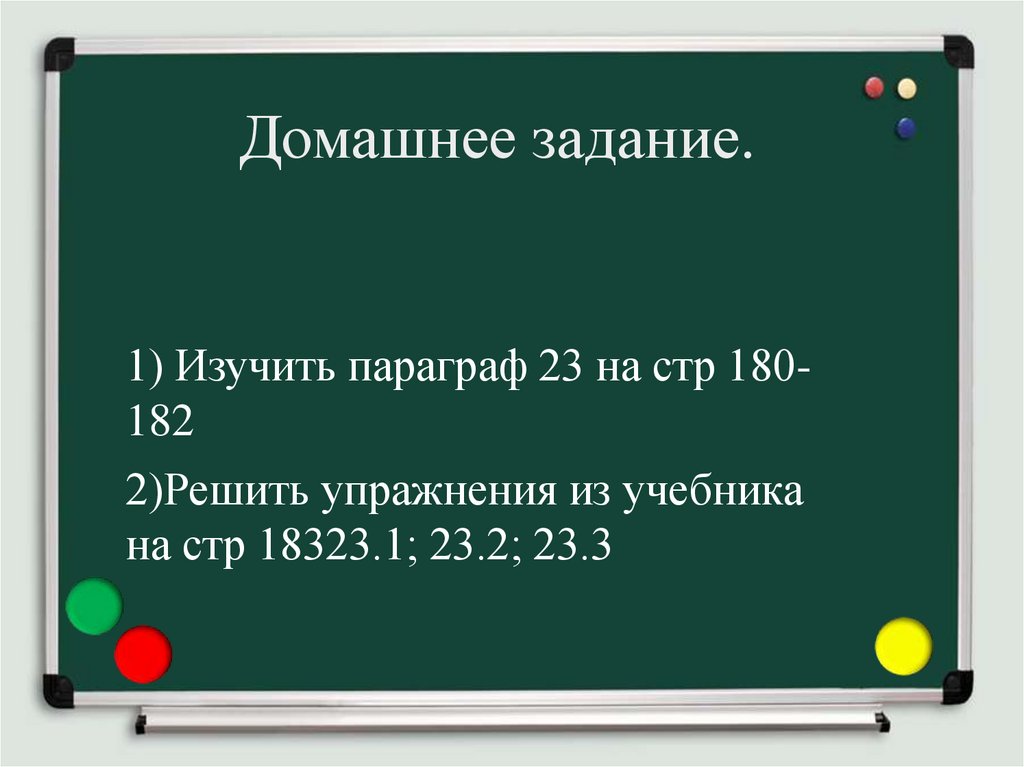 Домашнее задание.

1) Изучить параграф 23 на стр 180-182

2)Решить упражнения из учебника на стр 18323.1; 23.2; 23.3